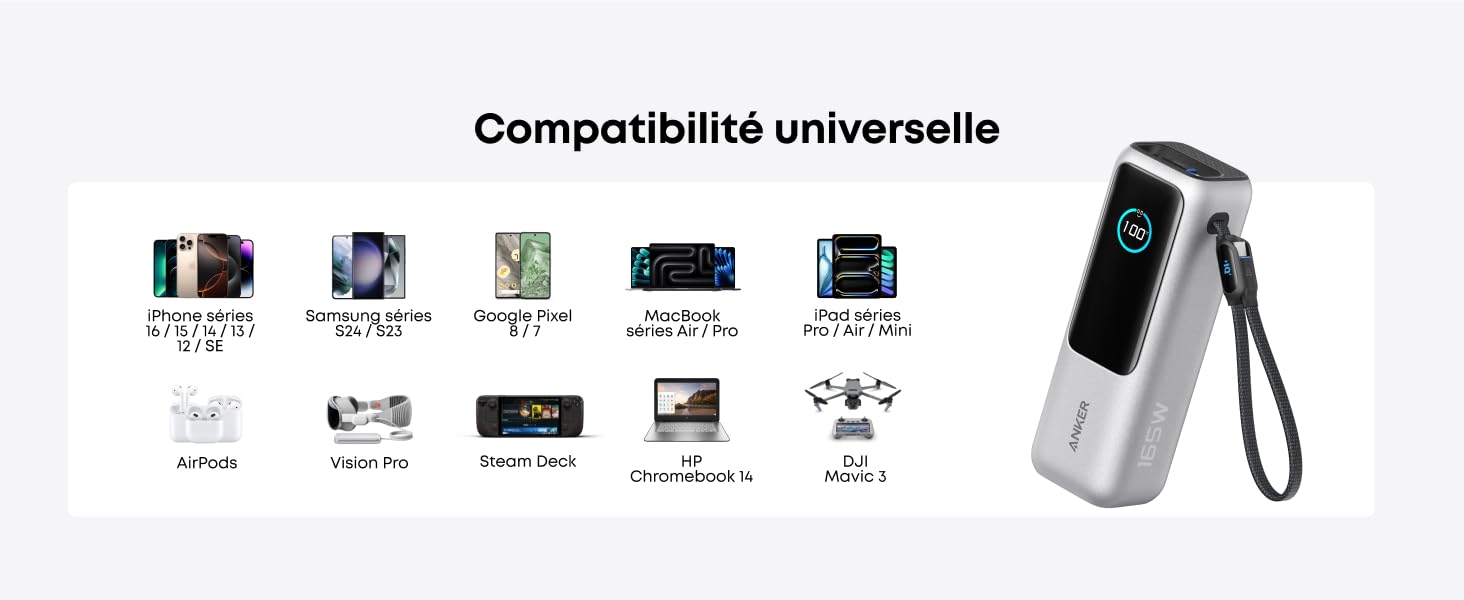 Compatibilité universelle

iPhone séries 16 / 15 / 14 / 13 / 12 / SE

Samsung séries S24 / S23

Google Pixel 8 / 7

MacBook séries Air / Pro

iPad séries Pro / Air / Mini

AirPods

Vision Pro

Steam Deck

HP Chromebook 14

DJI Mavic 3

100

ANKER

165W